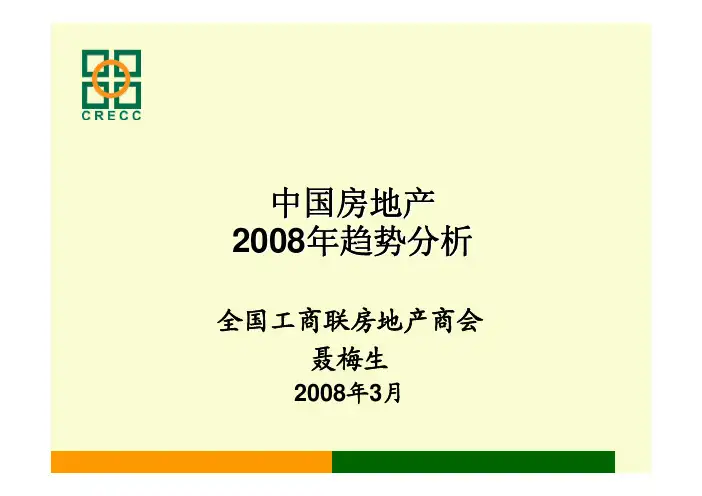 CRECC

中国房地产
2008年趋势分析

全国工商联房地产商会
聂梅生
2008年3月